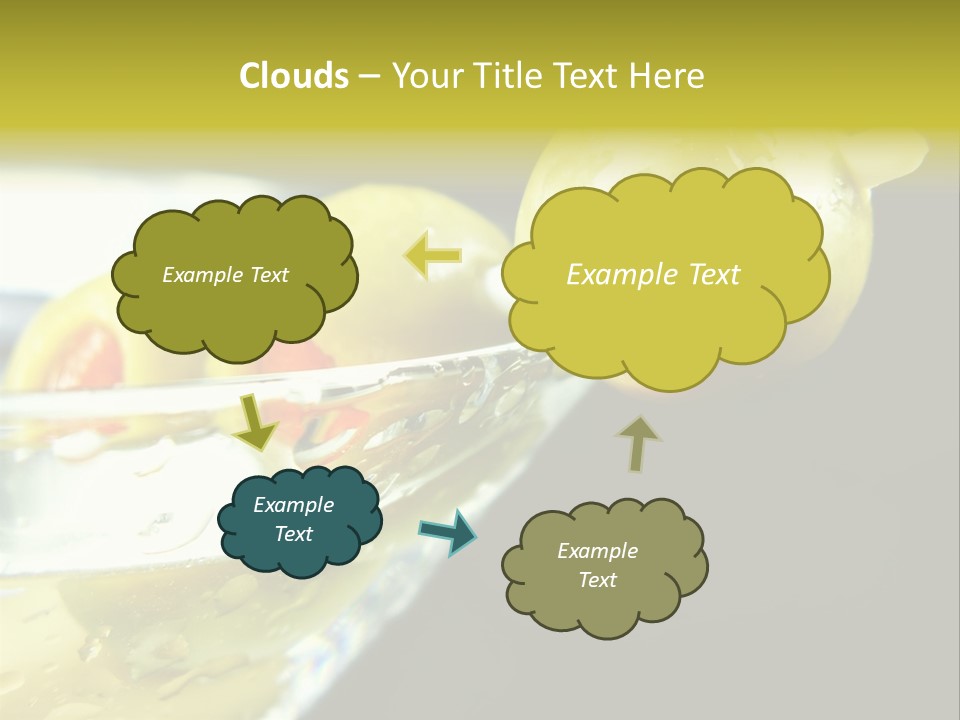 Clouds – Your Title Text Here

Example Text

Example Text

Example Text

Example Text